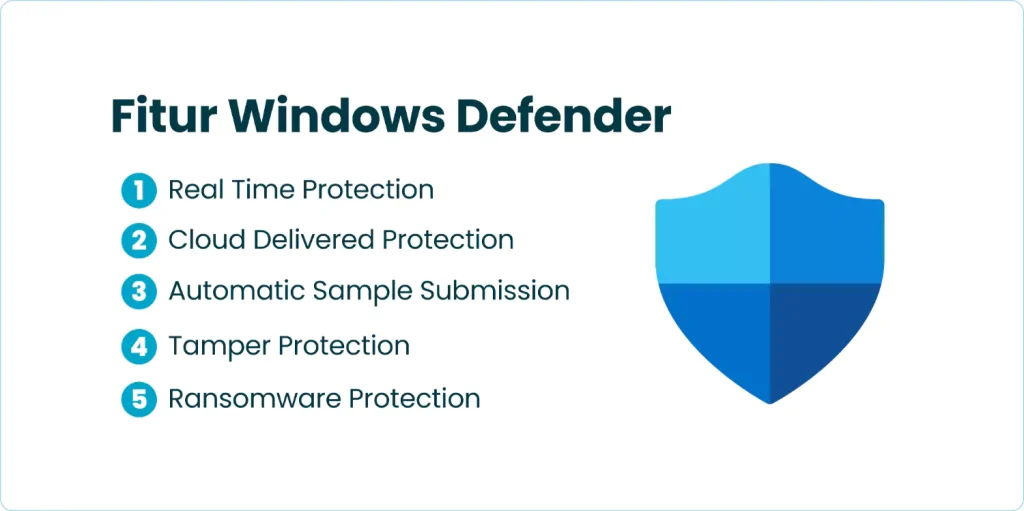 Fitur Windows Defender

1 Real Time Protection
2 Cloud Delivered Protection
3 Automatic Sample Submission
4 Tamper Protection
5 Ransomware Protection